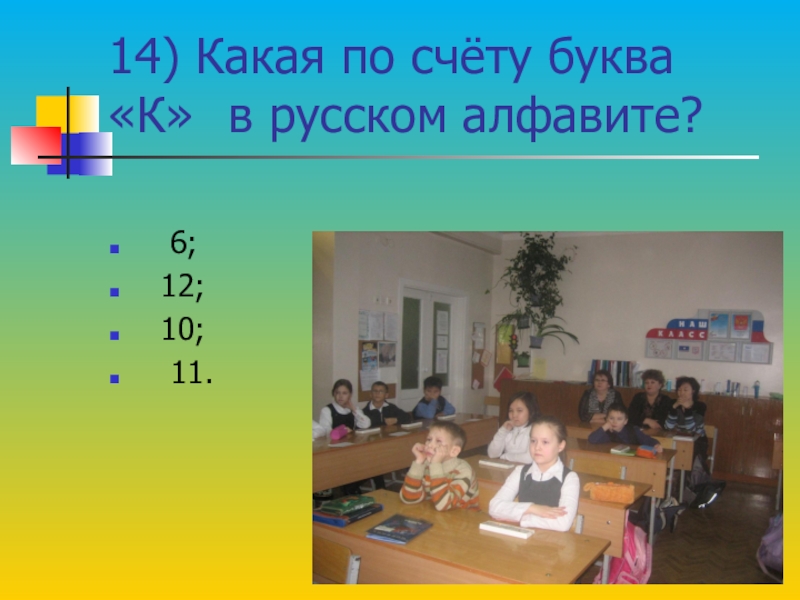 14) Какая по счёту буква «К» в русском алфавите?

6;
12;
10;
11.

НАШ КЛАСС